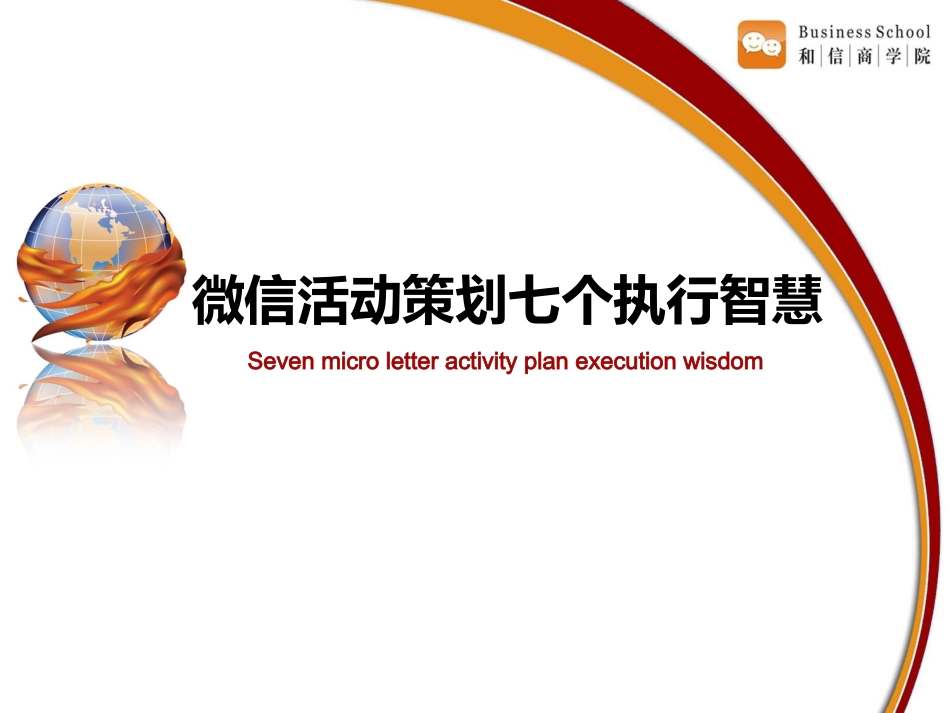 Business School
和|信|商|学|院

微信活动策划七个执行智慧

Seven micro letter activity plan execution wisdom